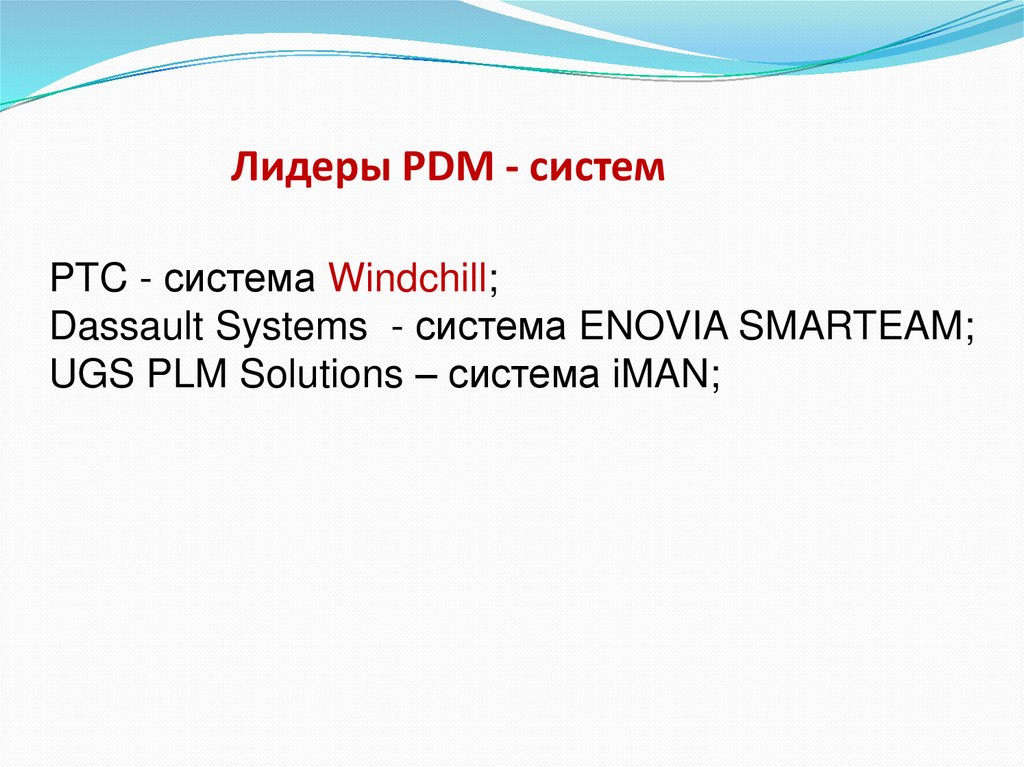 Лидеры PDM - систем

PTC - система Windchill;
Dassault Systems  - система ENOVIA SMARTEAM;
UGS PLM Solutions – система iMAN;